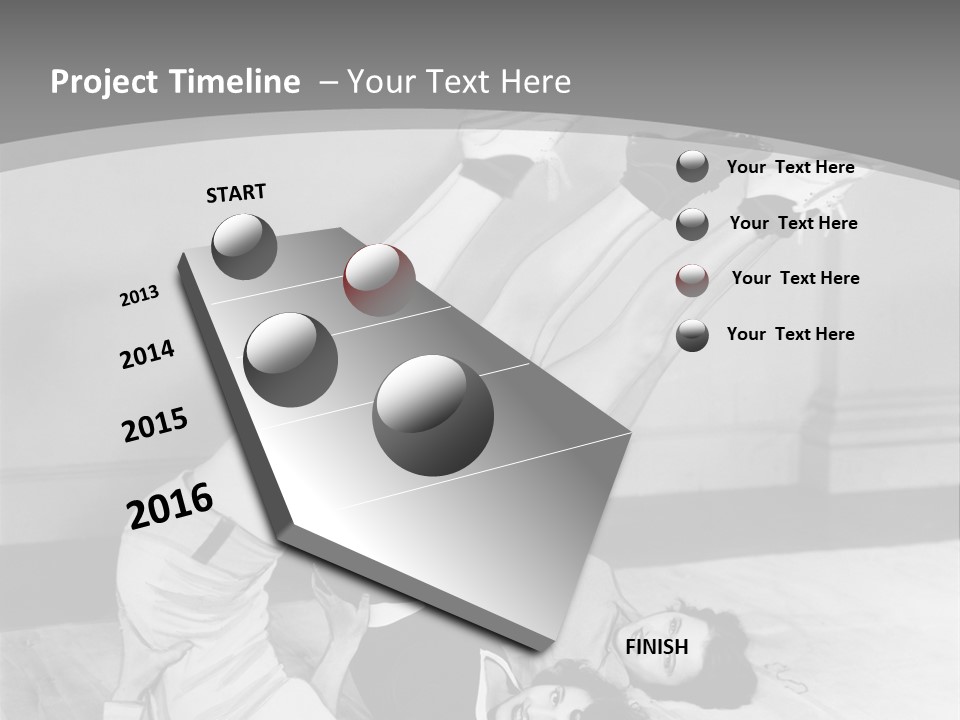 Project Timeline – Your Text Here

START

2013

2014

2015

2016

FINISH

Your Text Here

Your Text Here

Your Text Here

Your Text Here